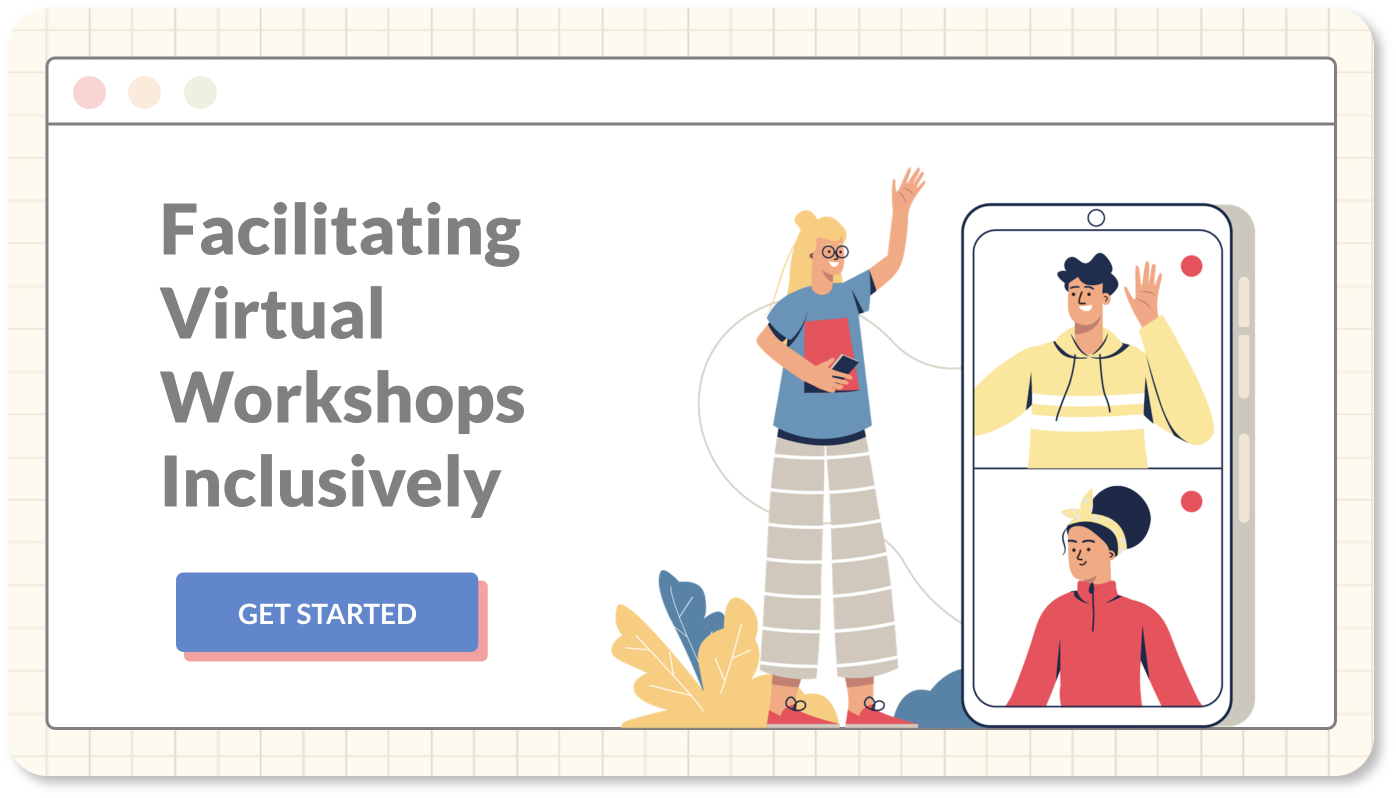 Facilitating Virtual Workshops Inclusively

GET STARTED